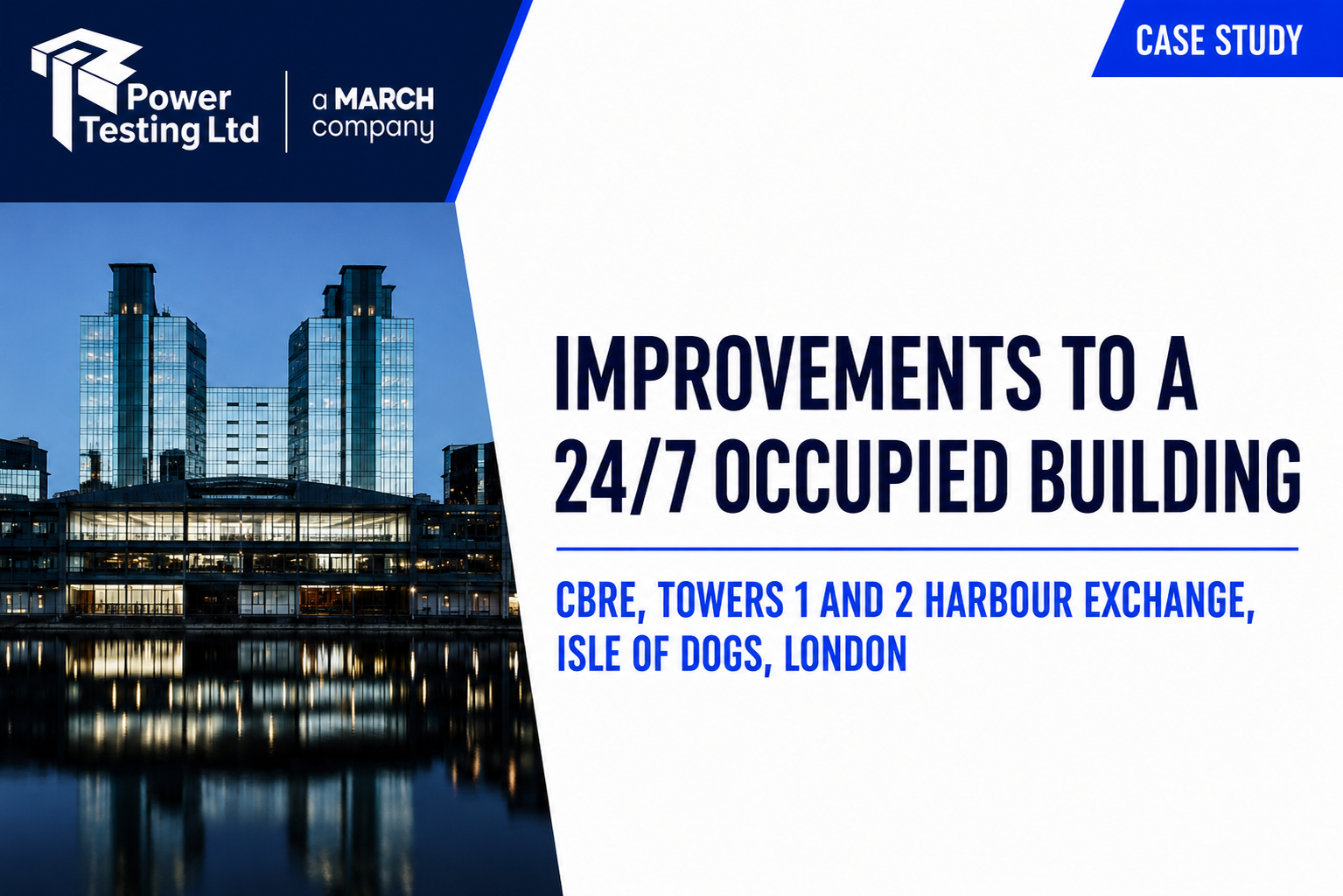 Power Testing Ltd

a MARCH company

CASE STUDY

IMPROVEMENTS TO A 24/7 OCCUPIED BUILDING

CBRE, TOWERS 1 AND 2 HARBOUR EXCHANGE, ISLE OF DOGS, LONDON